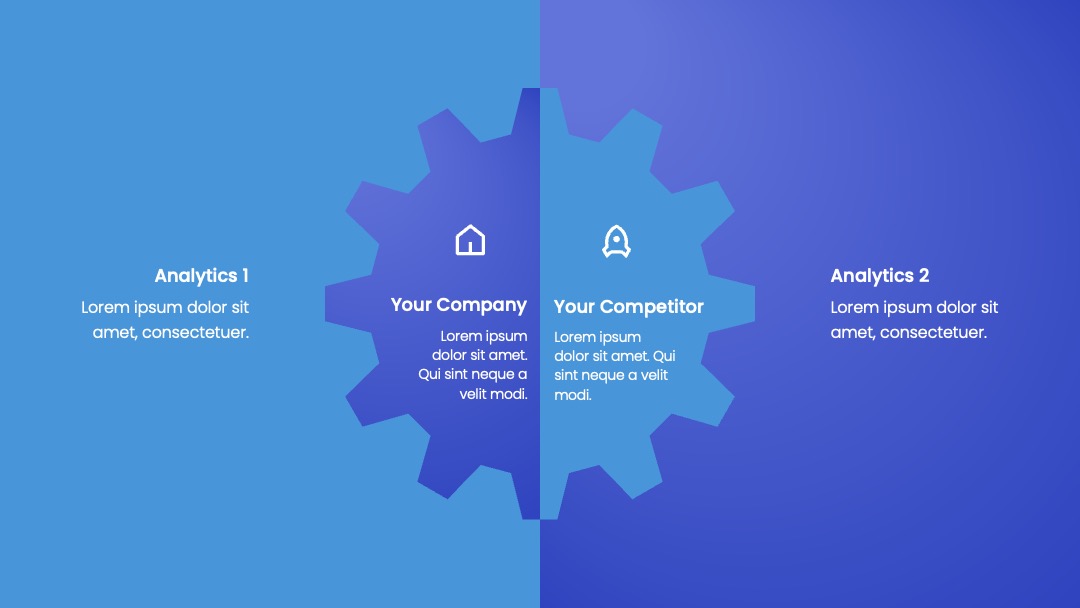 Analytics 1

Lorem ipsum dolor sit amet, consectetuer.

Your Company

Lorem ipsum dolor sit amet. Qui sint neque a velit modi.

Your Competitor

Lorem ipsum dolor sit amet. Qui sint neque a velit modi.

Analytics 2

Lorem ipsum dolor sit amet, consectetuer.